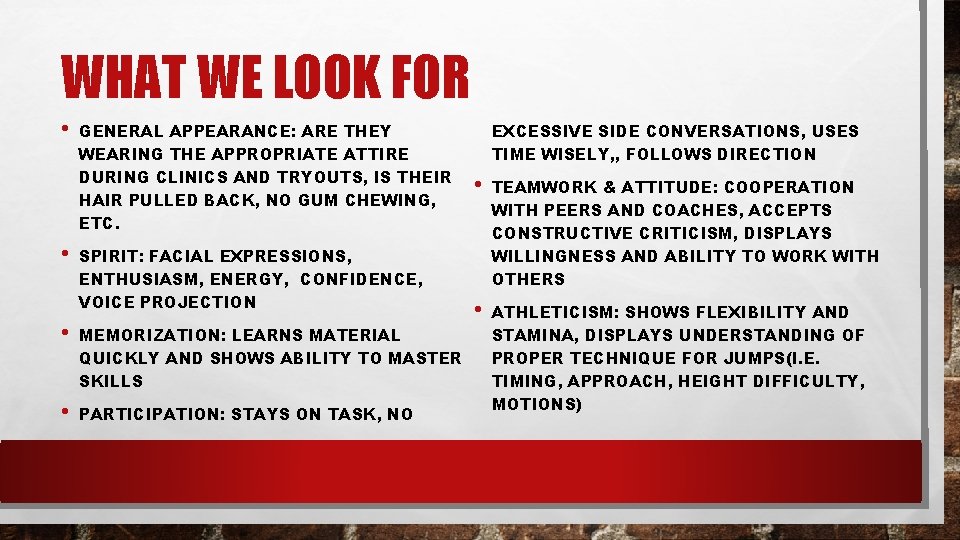 WHAT WE LOOK FOR

• GENERAL APPEARANCE: ARE THEY WEARING THE APPROPRIATE ATTIRE DURING CLINICS AND TRYOUTS, IS THEIR HAIR PULLED BACK, NO GUM CHEWING, ETC.

• SPIRIT: FACIAL EXPRESSIONS, ENTHUSIASM, ENERGY, CONFIDENCE, VOICE PROJECTION

• MEMORIZATION: LEARNS MATERIAL QUICKLY AND SHOWS ABILITY TO MASTER SKILLS

• PARTICIPATION: STAYS ON TASK, NO EXCESSIVE SIDE CONVERSATIONS, USES TIME WISELY,, FOLLOWS DIRECTION

• TEAMWORK & ATTITUDE: COOPERATION WITH PEERS AND COACHES, ACCEPTS CONSTRUCTIVE CRITICISM, DISPLAYS WILLINGNESS AND ABILITY TO WORK WITH OTHERS

• ATHLETICISM: SHOWS FLEXIBILITY AND STAMINA, DISPLAYS UNDERSTANDING OF PROPER TECHNIQUE FOR JUMPS(I.E. TIMING, APPROACH, HEIGHT DIFFICULTY, MOTIONS)